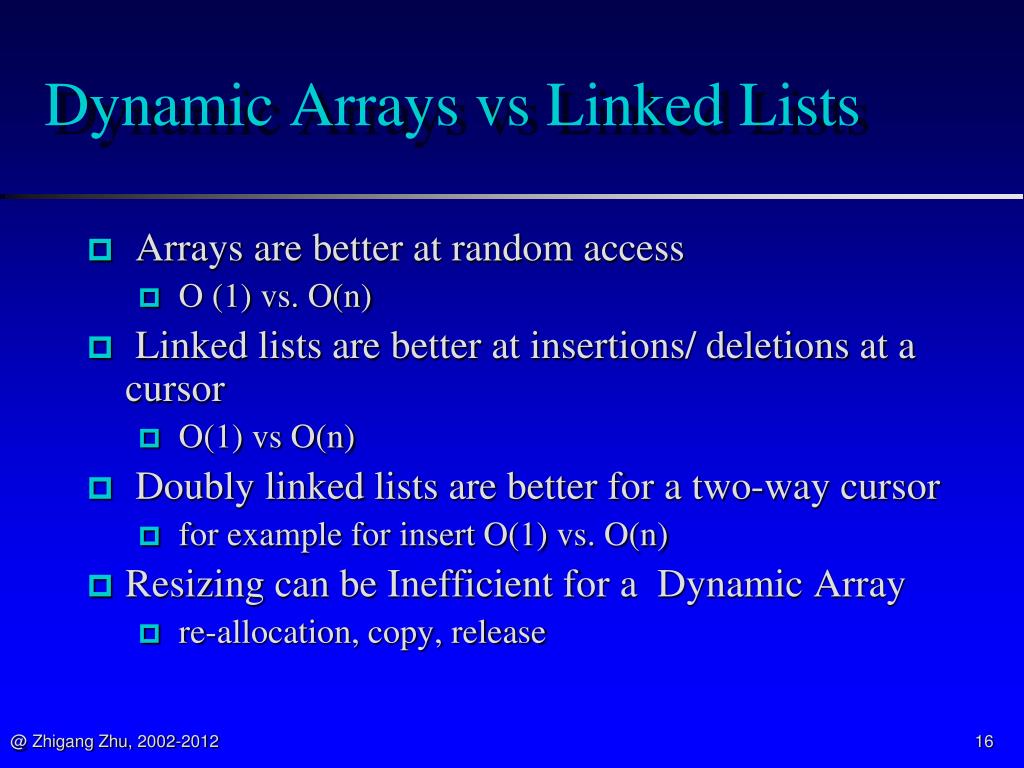 Dynamic Arrays vs Linked Lists

Arrays are better at random access

O (1) vs. O(n)

Linked lists are better at insertions/ deletions at a cursor

O(1) vs O(n)

Doubly linked lists are better for a two-way cursor

for example for insert O(1) vs. O(n)

Resizing can be Inefficient for a Dynamic Array

re-allocation, copy, release

@ Zhigang Zhu, 2002-2012

16